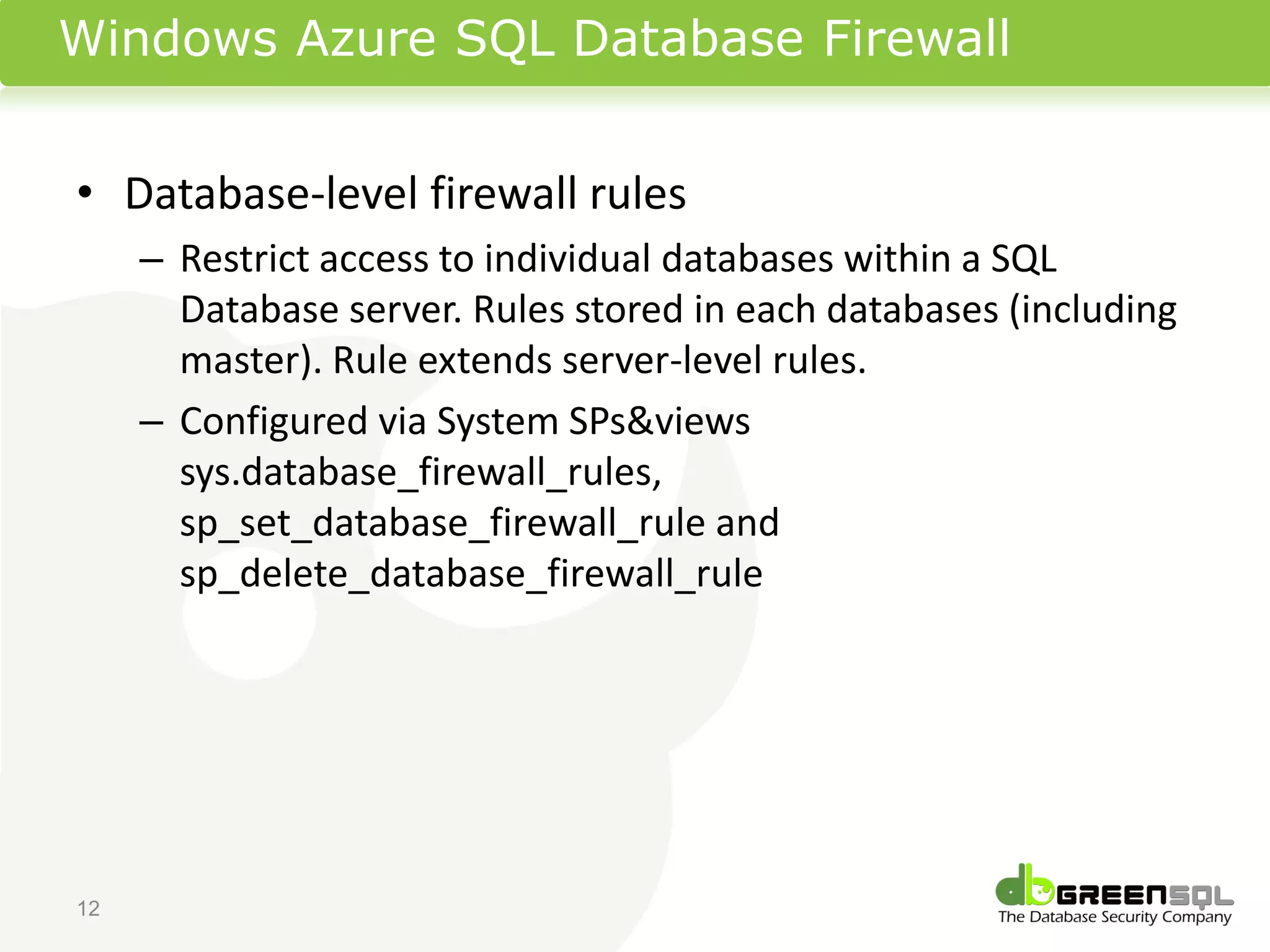 Windows Azure SQL Database Firewall

• Database-level firewall rules

– Restrict access to individual databases within a SQL Database server. Rules stored in each databases (including master). Rule extends server-level rules.

– Configured via System SPs&views sys.database_firewall_rules, sp_set_database_firewall_rule and sp_delete_database_firewall_rule

12

db GREENSQL
The Database Security Company